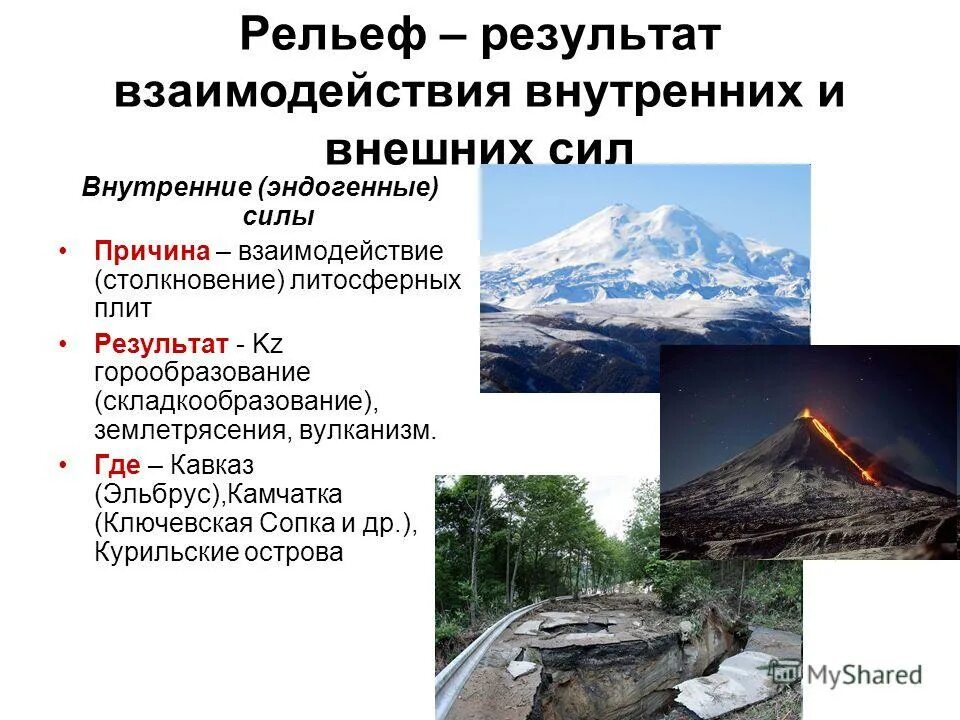 Рельеф – результат взаимодействия внутренних и внешних сил

Внутренние (эндогенные) силы

• Причина – взаимодействие (столкновение) литосферных плит

• Результат - Kz горообразование (складкообразование), землетрясения, вулканизм.

• Где – Кавказ (Эльбрус),Камчатка (Ключевская Сопка и др.), Курильские острова

MyShared